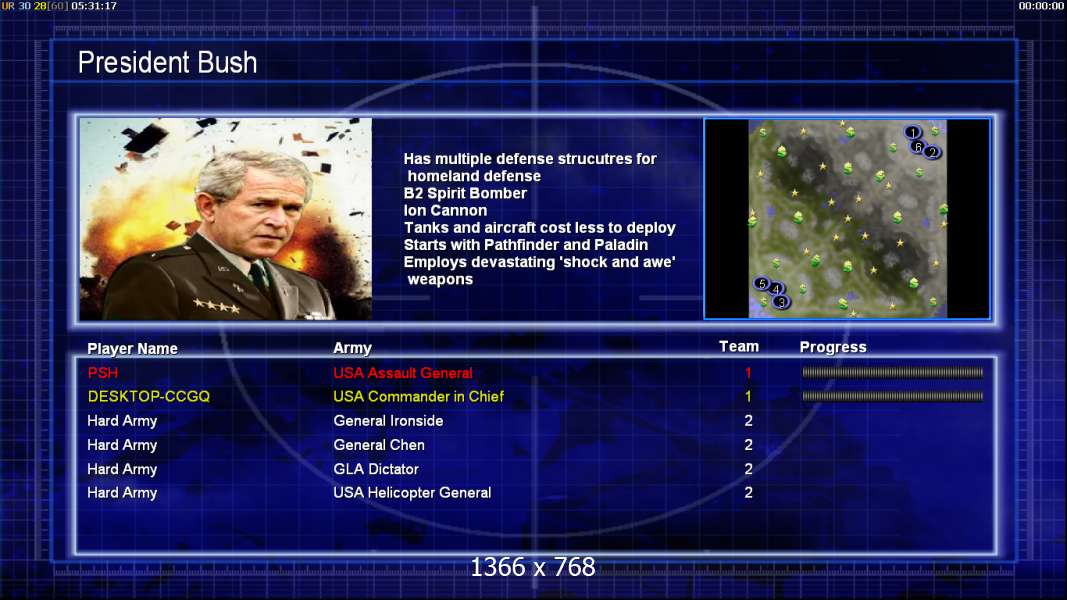 UR 30 28[60] 05:31:17

00:00:00

President Bush

Has multiple defense strucutres for homeland defense
B2 Spirit Bomber
Ion Cannon
Tanks and aircraft cost less to deploy
Starts with Pathfinder and Paladin
Employs devastating 'shock and awe' weapons

1 6 2 5 4 3

| Player Name | Army | Team | Progress |
|---|---|---|---|
| PSH | USA Assault General | 1 | |
| DESKTOP-CCGQ | USA Commander in Chief | 1 | |
| Hard Army | General Ironside | 2 | |
| Hard Army | General Chen | 2 | |
| Hard Army | GLA Dictator | 2 | |
| Hard Army | USA Helicopter General | 2 | |

1366 x 768